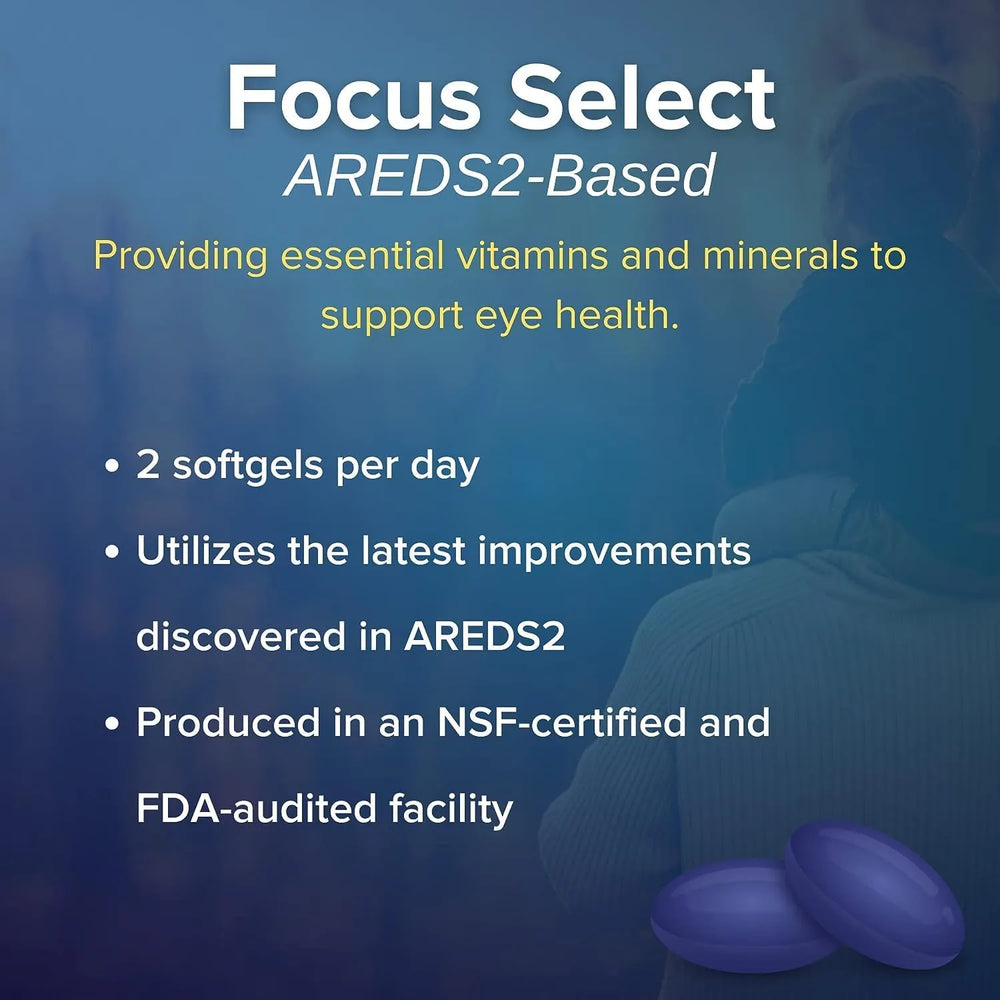 Focus Select
AREDS2-Based

Providing essential vitamins and minerals to support eye health.

• 2 softgels per day
• Utilizes the latest improvements discovered in AREDS2
• Produced in an NSF-certified and FDA-audited facility